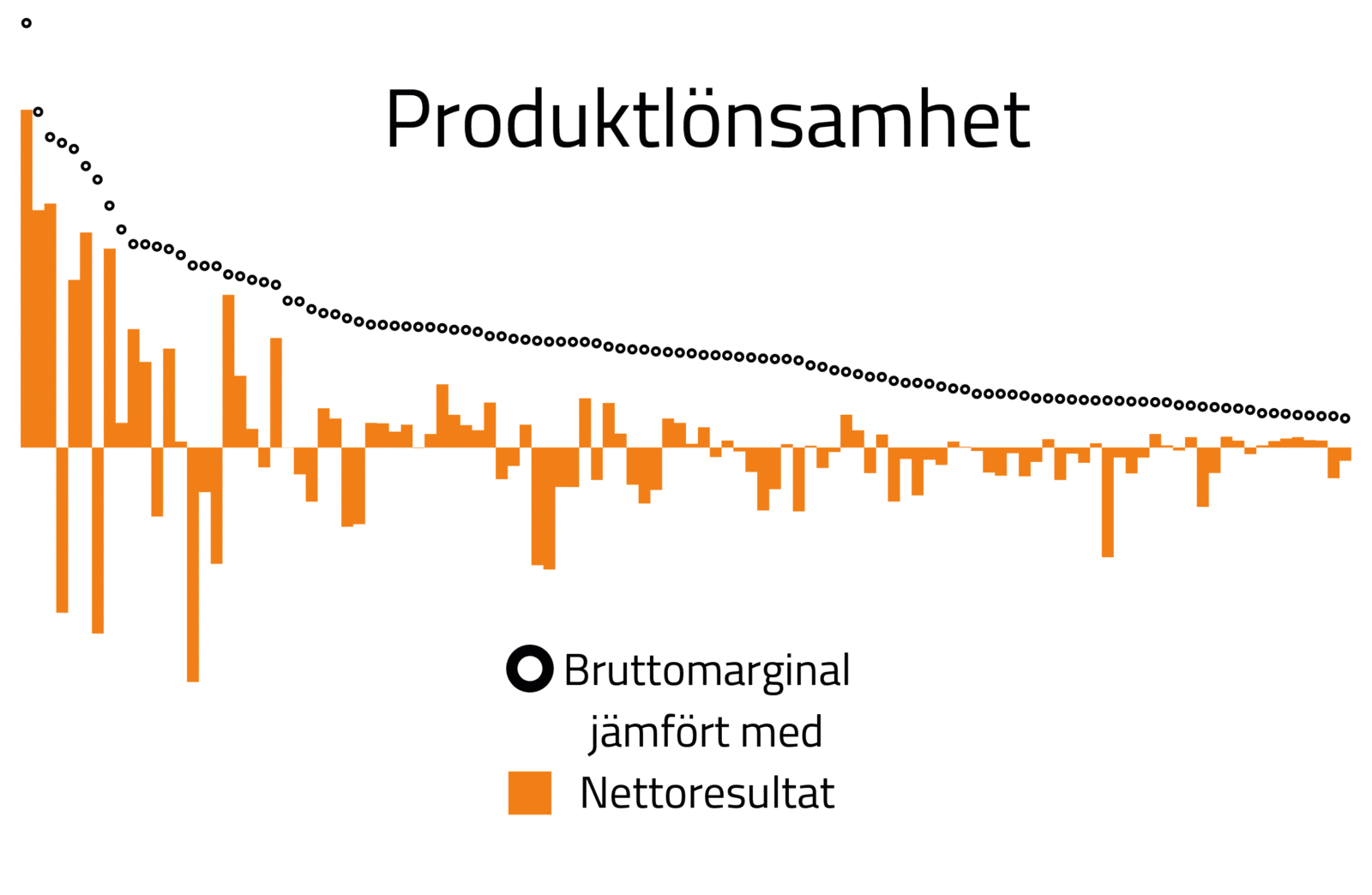 Produktlönsamhet

Bruttomarginal
jämfört med
Nettoresultat